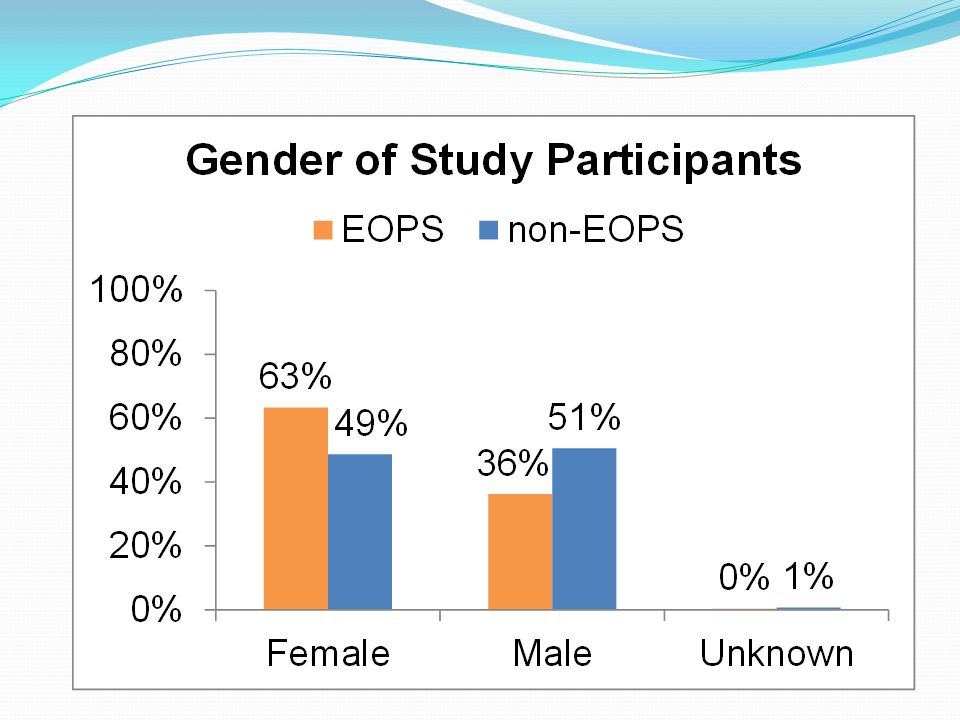 Gender of Study Participants

EOPS non-EOPS

100%
80%
60%
40%
20%
0%

63% 49%
36% 51%
0% 1%

Female Male Unknown